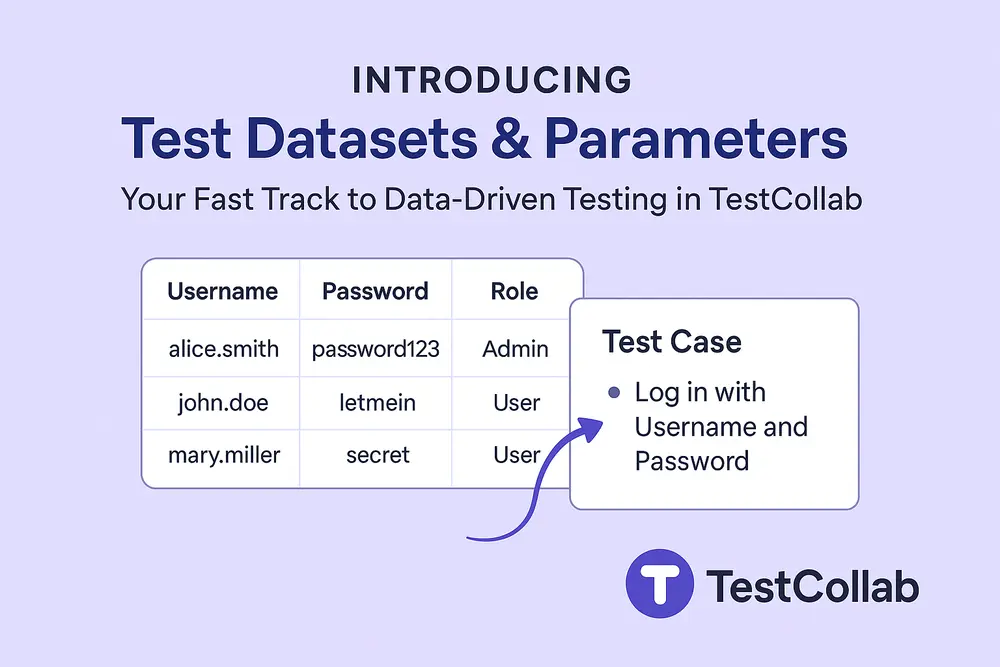 INTRODUCING

Test Datasets & Parameters

Your Fast Track to Data-Driven Testing in TestCollab

| Username | Password | Role |
|---|---|---|
| alice.smith | password123 | Admin |
| john.doe | letmein | User |
| mary.miller | secret | User |

Test Case

• Log in with Username and Password

T TestCollab